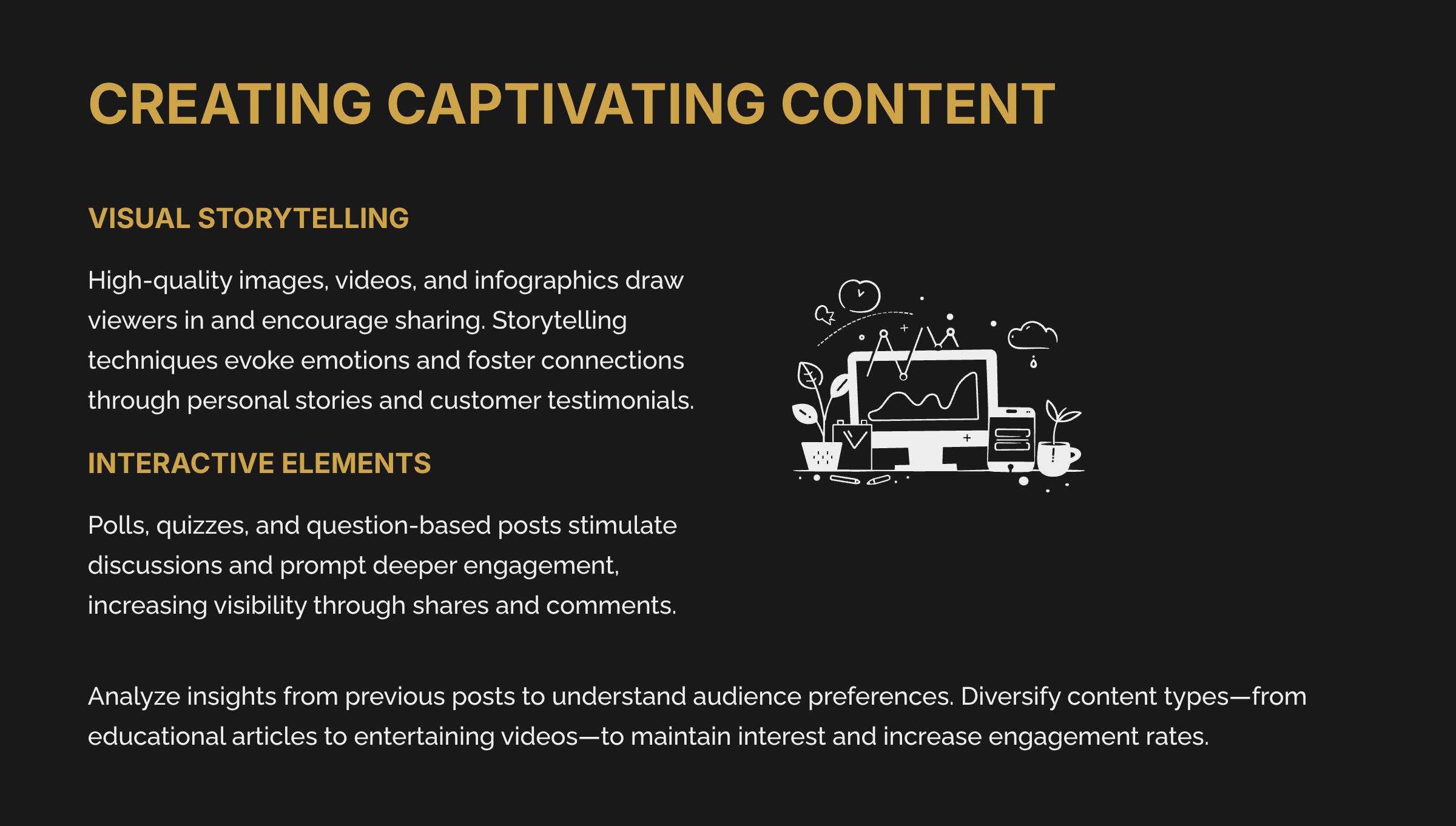 CREATING CAPTIVATING CONTENT

VISUAL STORYTELLING

High-quality images, videos, and infographics draw viewers in and encourage sharing. Storytelling techniques evoke emotions and foster connections through personal stories and customer testimonials.

INTERACTIVE ELEMENTS

Polls, quizzes, and question-based posts stimulate discussions and prompt deeper engagement, increasing visibility through shares and comments.

Analyze insights from previous posts to understand audience preferences. Diversify content types—from educational articles to entertaining videos—to maintain interest and increase engagement rates.